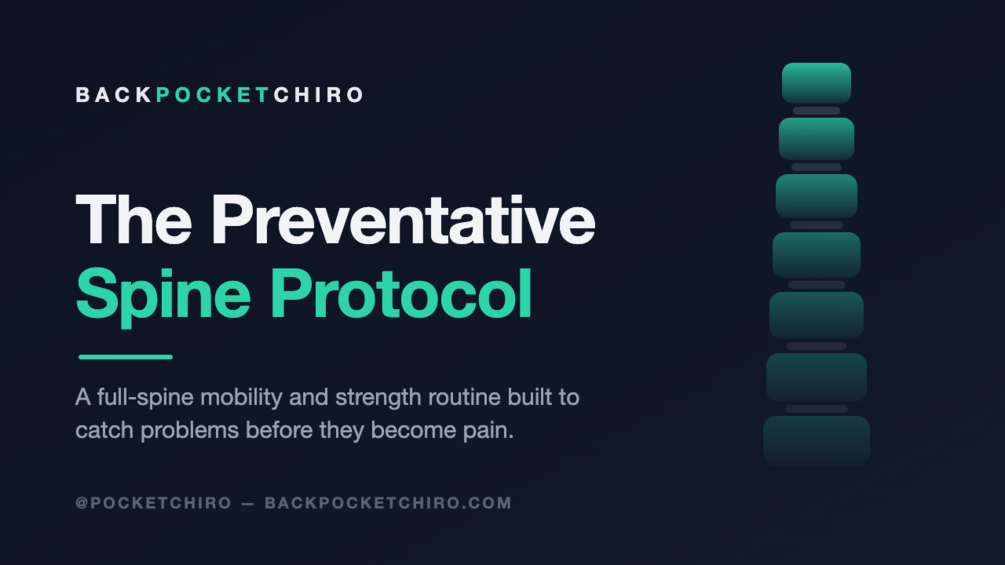 BACKPOCKETCHIRO

The Preventative Spine Protocol

A full-spine mobility and strength routine built to catch problems before they become pain.

@POCKETCHIRO — BACKPOCKETCHIRO.COM